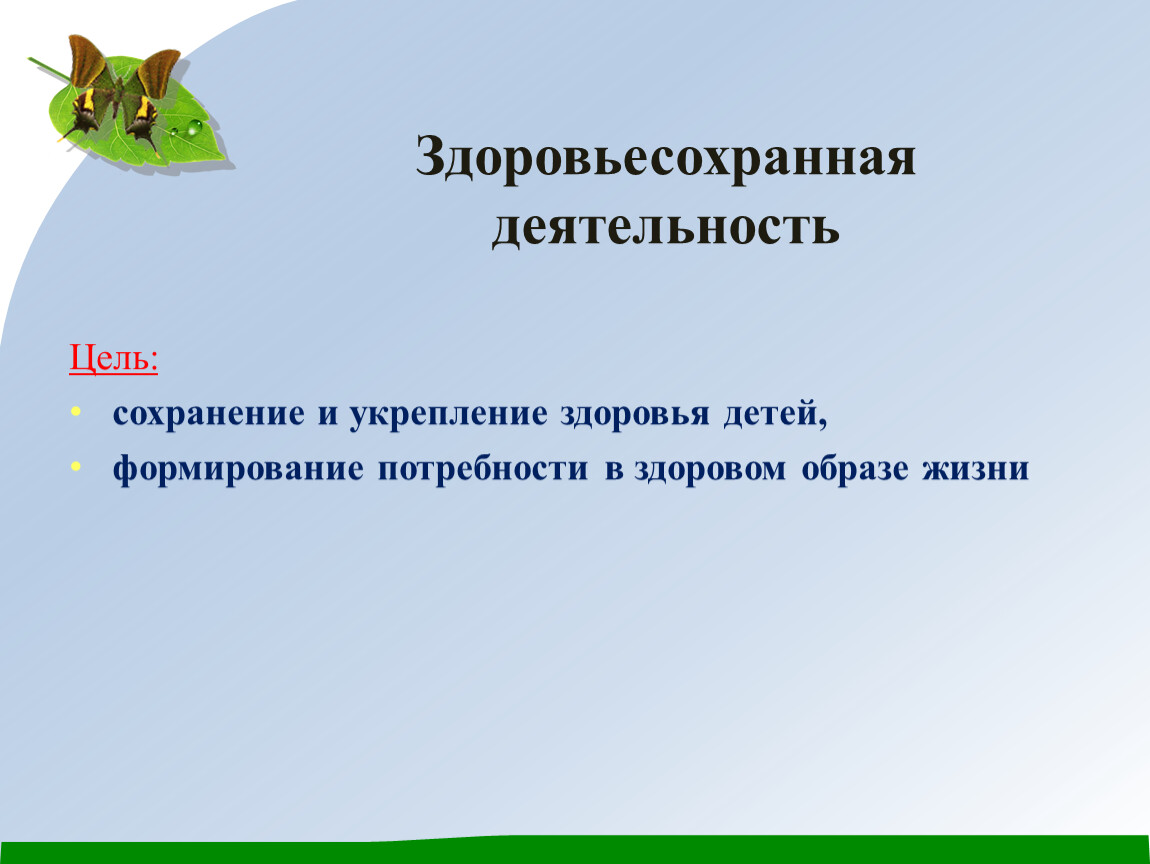 Здоровьесохранная деятельность

Цель:

• сохранение и укрепление здоровья детей,
• формирование потребности в здоровом образе жизни